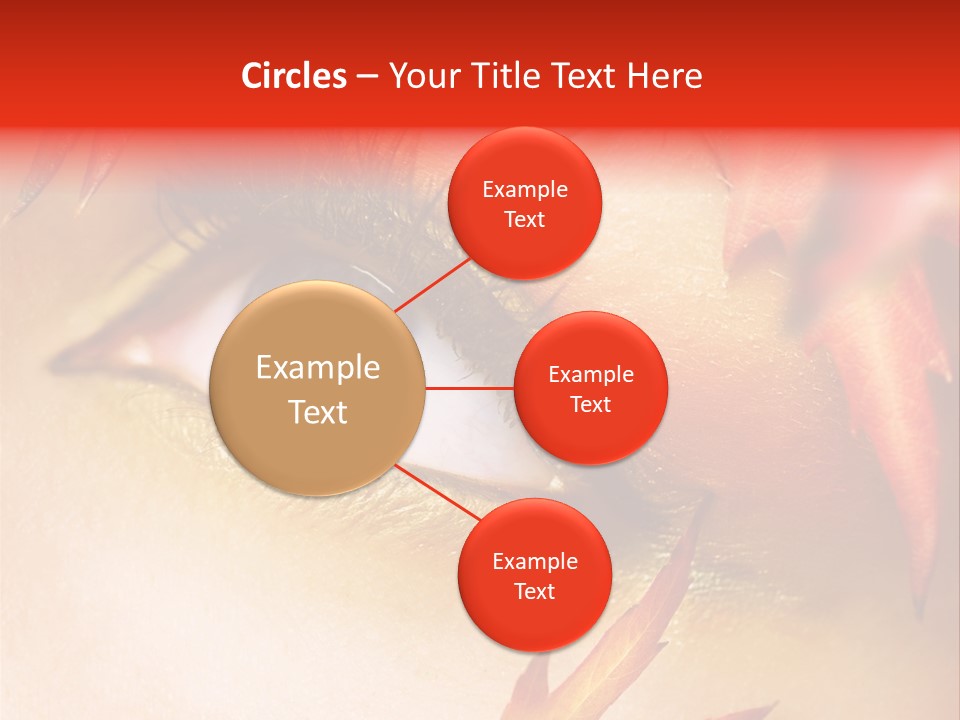 Circles – Your Title Text Here

Example Text

Example Text

Example Text

Example Text